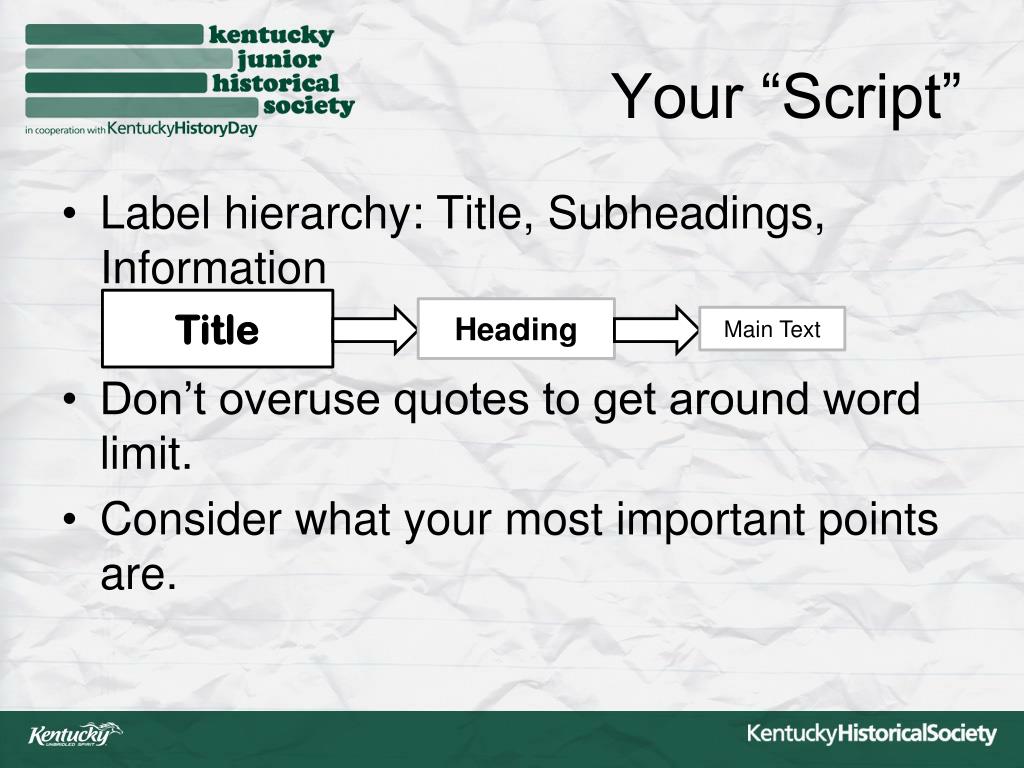 kentucky junior historical society
in cooperation with KentuckyHistoryDay

Your “Script”

• Label hierarchy: Title, Subheadings, Information

Title

Heading

Main Text

• Don’t overuse quotes to get around word limit.
• Consider what your most important points are.

Kentucky UNBRIDLED SPIRIT

KentuckyHistoricalSociety